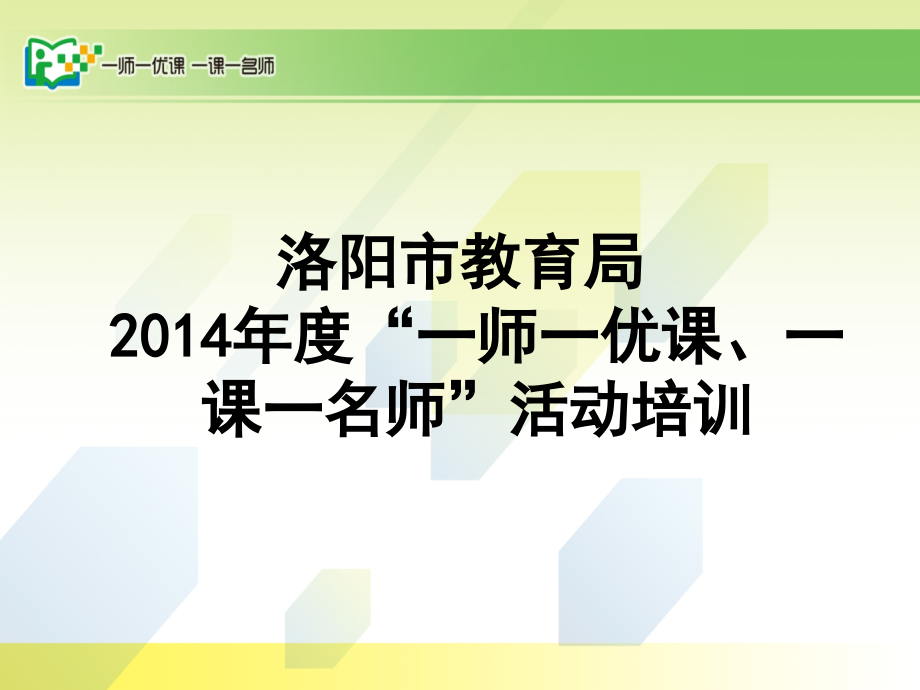 一师一优课 一课一名师

洛阳市教育局
2014年度“一师一优课、一课一名师”活动培训